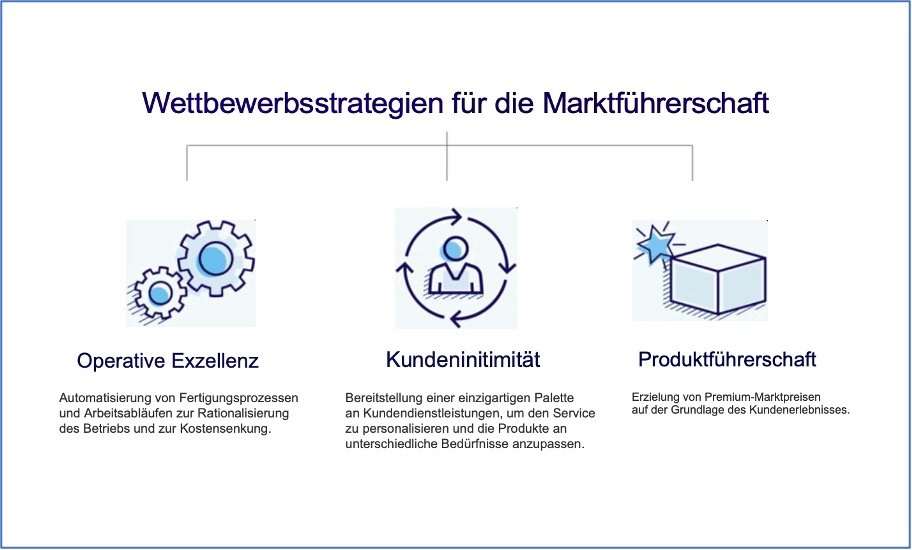 Wettbewerbsstrategien für die Marktführerschaft

Operative Exzellenz

Automatisierung von Fertigungsprozessen und Arbeitsabläufen zur Rationalisierung des Betriebs und zur Kostensenkung.

Kundeninitimität

Bereitstellung einer einzigartigen Palette an Kundendienstleistungen, um den Service zu personalisieren und die Produkte an unterschiedliche Bedürfnisse anzupassen.

Produktführerschaft

Erzielung von Premium-Marktpreisen auf der Grundlage des Kundenerlebnisses.